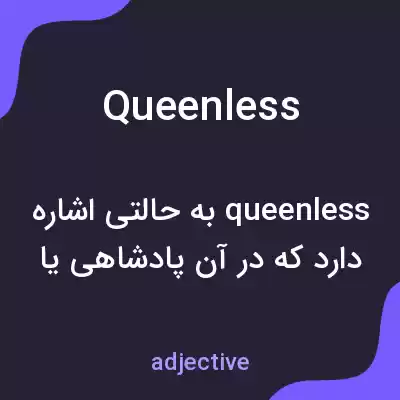 Queenless

queenless به حالتی اشاره دارد که در آن پادشاهی یا

adjective